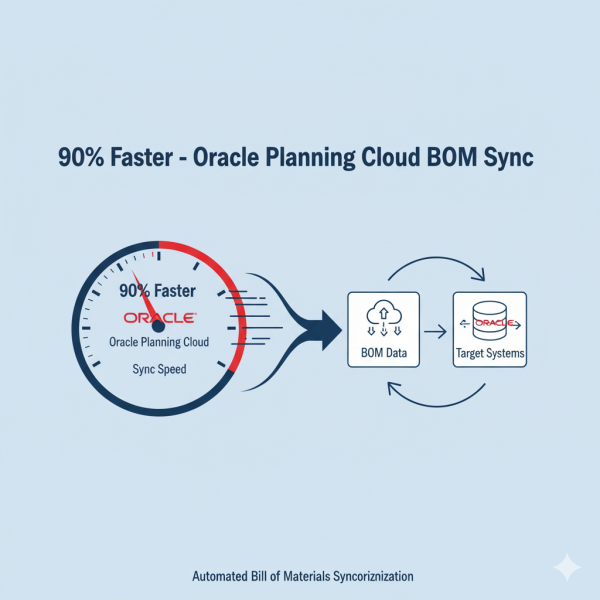 90% Faster - Oracle Planning Cloud BOM Sync

90% Faster
ORACLE
Oracle Planning Cloud
Sync Speed

BOM Data

ORACLE
Target Systems

Automated Bill of Materials Syncoriznization